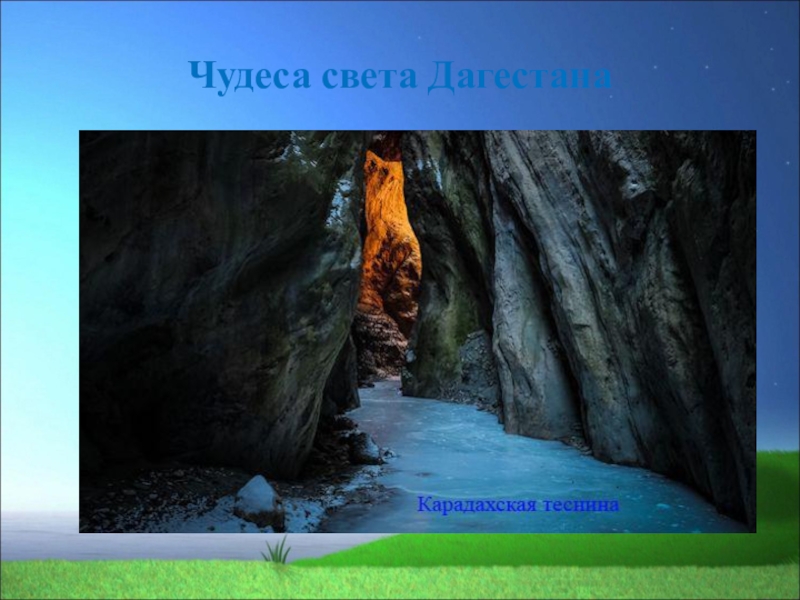 Чудеса света Дагестана

Карадахская теснина